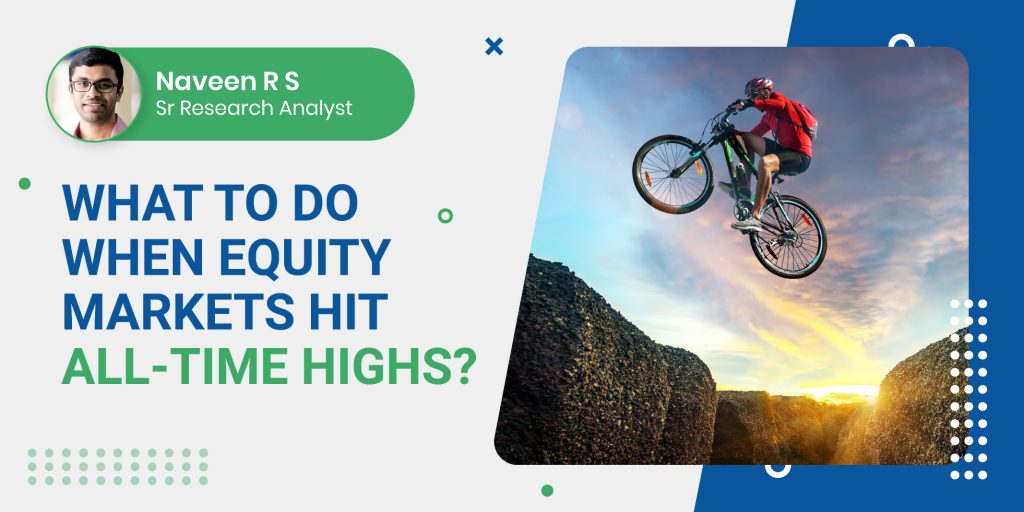 Naveen R S
Sr Research Analyst

WHAT TO DO WHEN EQUITY MARKETS HIT ALL-TIME HIGHS?